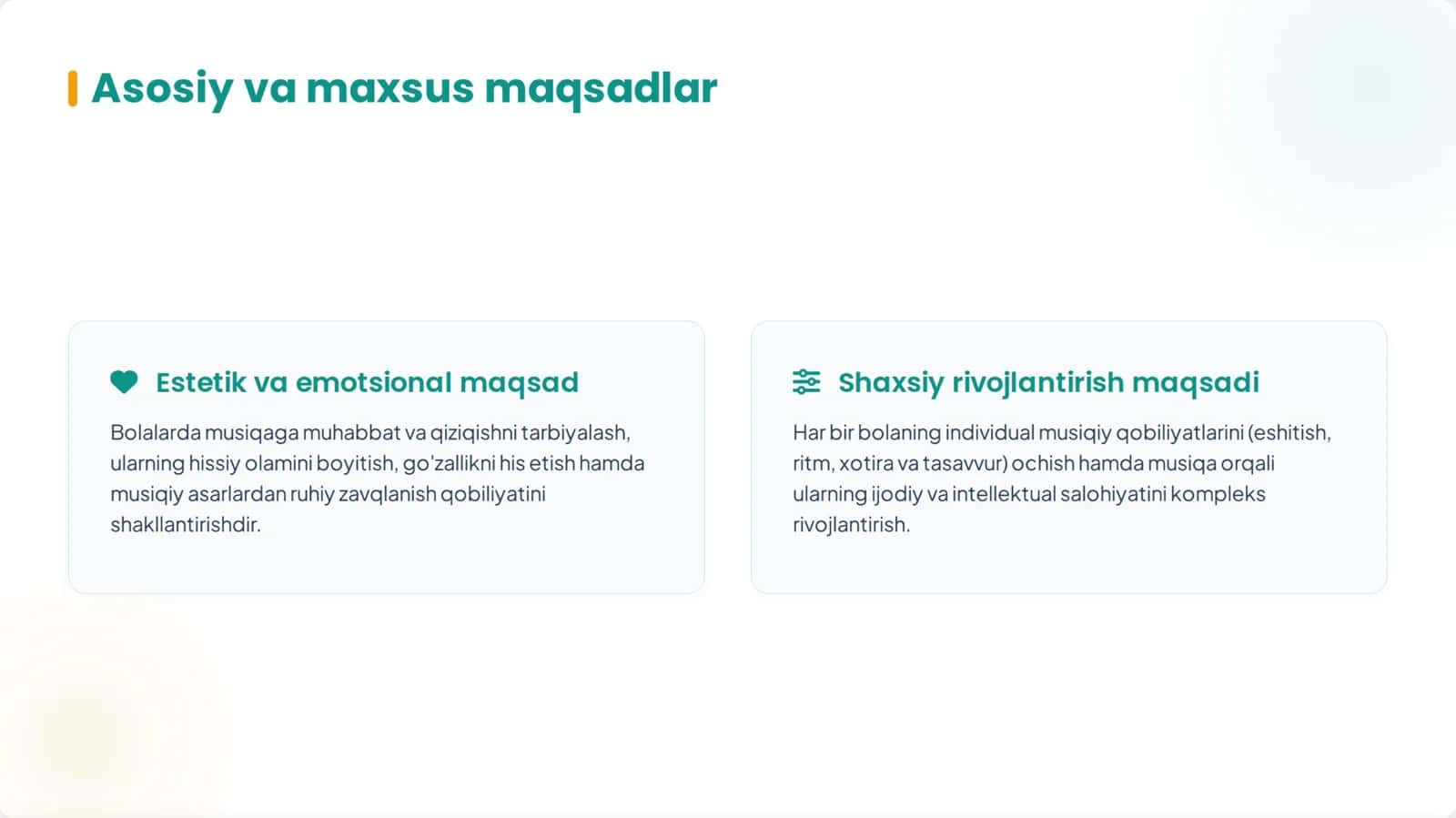 Asosiy va maxsus maqsadlar

Estetik va emotsional maqsad

Bolalarda musiqaga muhabbat va qiziqishni tarbiyalash, ularning hissiy olamini boyitish, go'zallikni his etish hamda musiqiy asarlardan ruhiy zavqlanish qobiliyatini shakllantirishdir.

Shaxsiy rivojlantirish maqsadi

Har bir bolaning individual musiqiy qobiliyatlarini (eshitish, ritm, xotira va tasavvur) ochish hamda musiqa orqali ularning ijodiy va intellektual salohiyatini kompleks rivojlantirish.